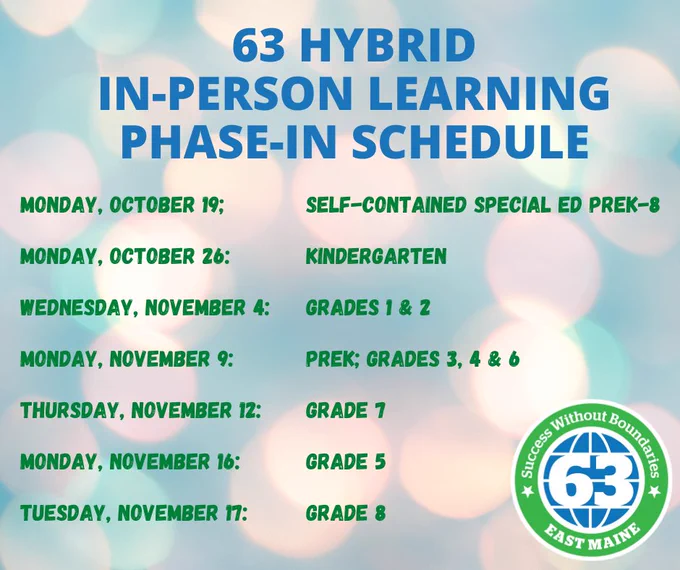 63 HYBRID
IN-PERSON LEARNING
PHASE-IN SCHEDULE

MONDAY, OCTOBER 19; SELF-CONTAINED SPECIAL ED PREK-8

MONDAY, OCTOBER 26: KINDERGARTEN

WEDNESDAY, NOVEMBER 4: GRADES 1 & 2

MONDAY, NOVEMBER 9: PREK; GRADES 3, 4 & 6

THURSDAY, NOVEMBER 12: GRADE 7

MONDAY, NOVEMBER 16: GRADE 5

TUESDAY, NOVEMBER 17: GRADE 8

Success Without Boundaries
63
EAST MAINE